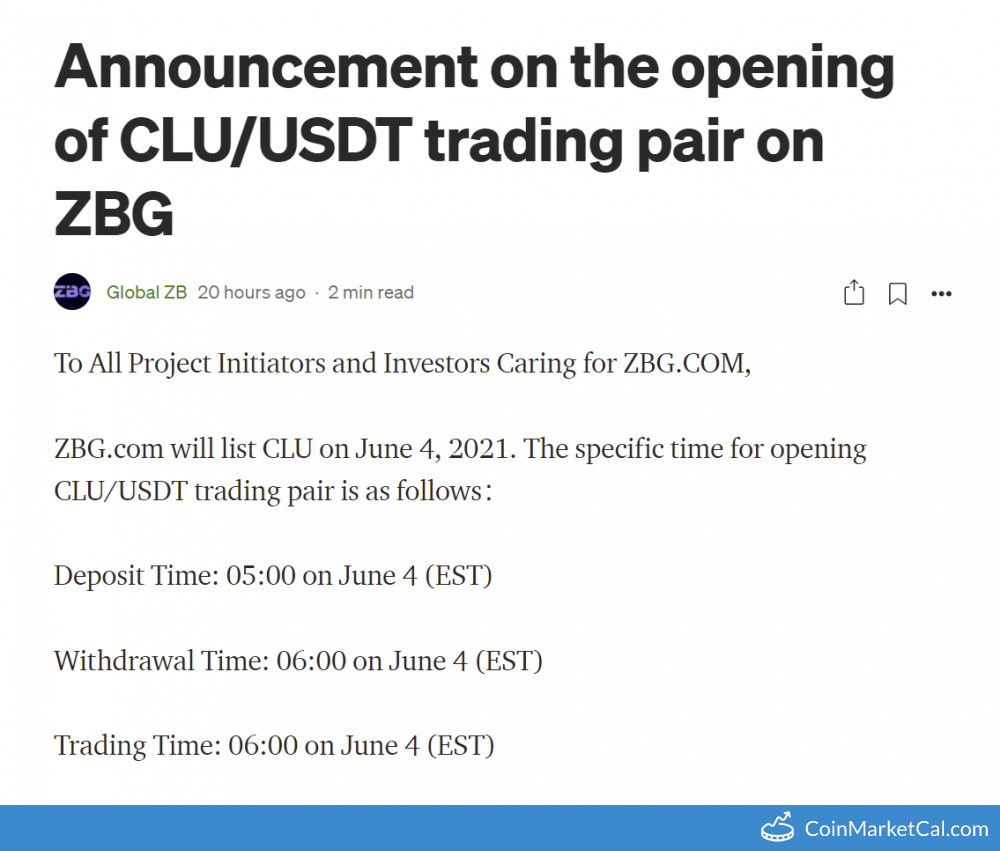 Announcement on the opening of CLU/USDT trading pair on ZBG

ZBG

Global ZB 20 hours ago · 2 min read

To All Project Initiators and Investors Caring for ZBG.COM,

ZBG.com will list CLU on June 4, 2021. The specific time for opening CLU/USDT trading pair is as follows：

Deposit Time: 05:00 on June 4 (EST)

Withdrawal Time: 06:00 on June 4 (EST)

Trading Time: 06:00 on June 4 (EST)

CoinMarketCal.com